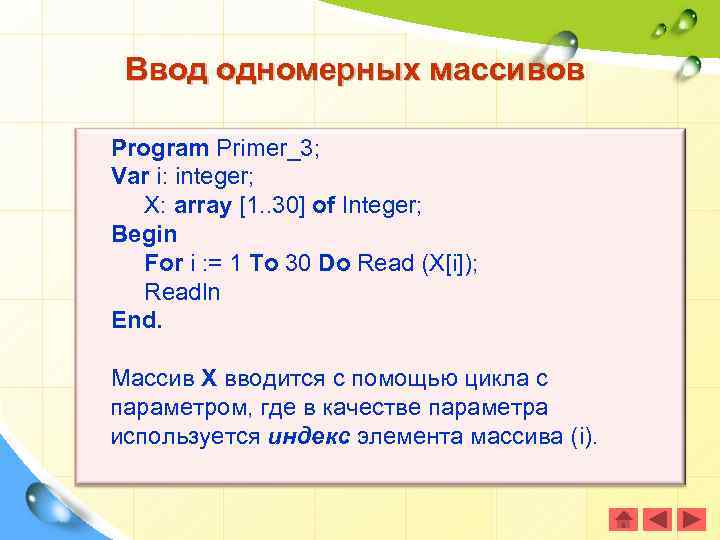 Ввод одномерных массивов

Program Primer_3;
Var i: integer;
X: array [1..30] of Integer;
Begin
For i := 1 To 30 Do Read (X[i]);
Readln
End.

Массив X вводится с помощью цикла с параметром, где в качестве параметра используется индекс элемента массива (i).